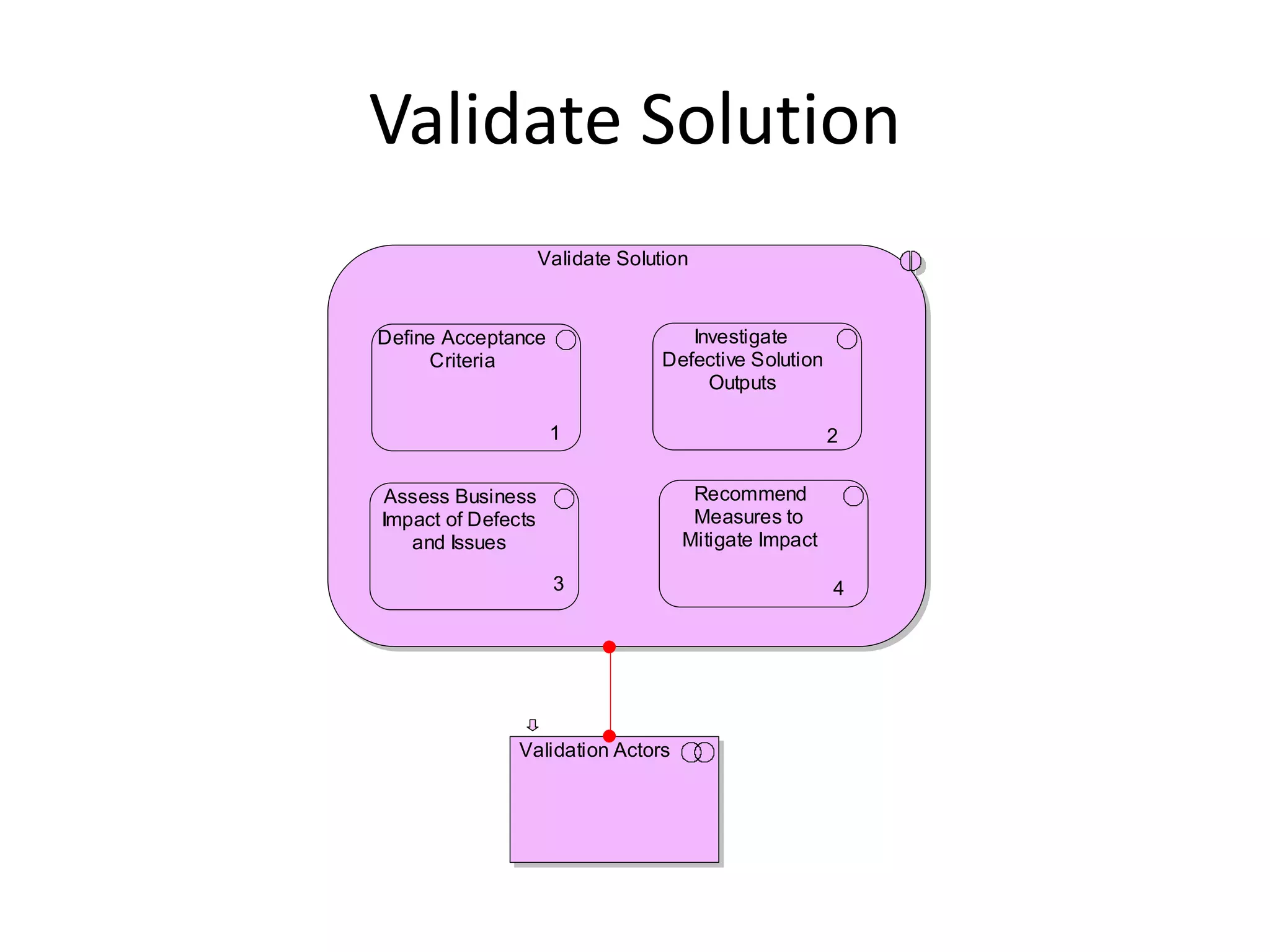 Validate Solution

Validate Solution

Define Acceptance Criteria
1

Investigate Defective Solution Outputs
2

Assess Business Impact of Defects and Issues
3

Recommend Measures to Mitigate Impact
4

Validation Actors